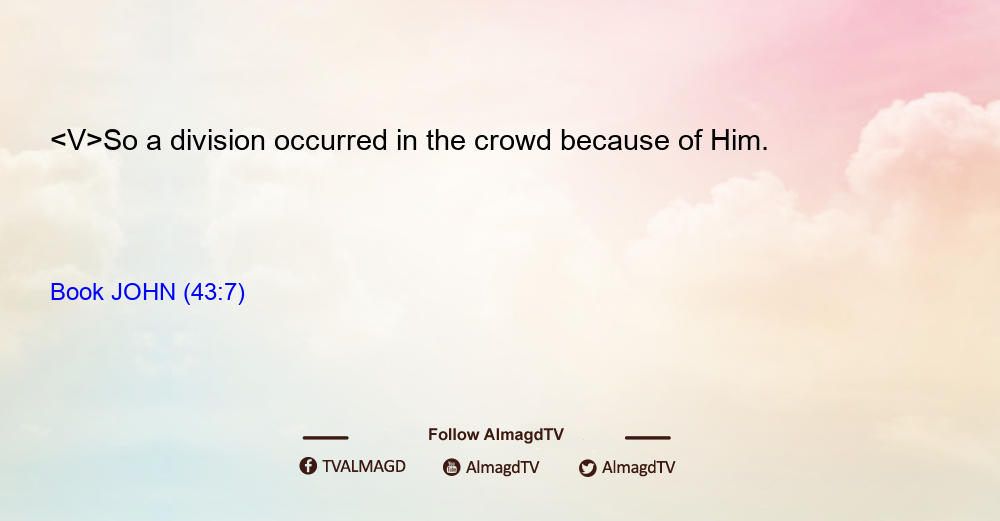 <V>So a division occurred in the crowd because of Him.

Book JOHN (43:7)

Follow AlmagdTV

TVALMAGD AlmagdTV AlmagdTV